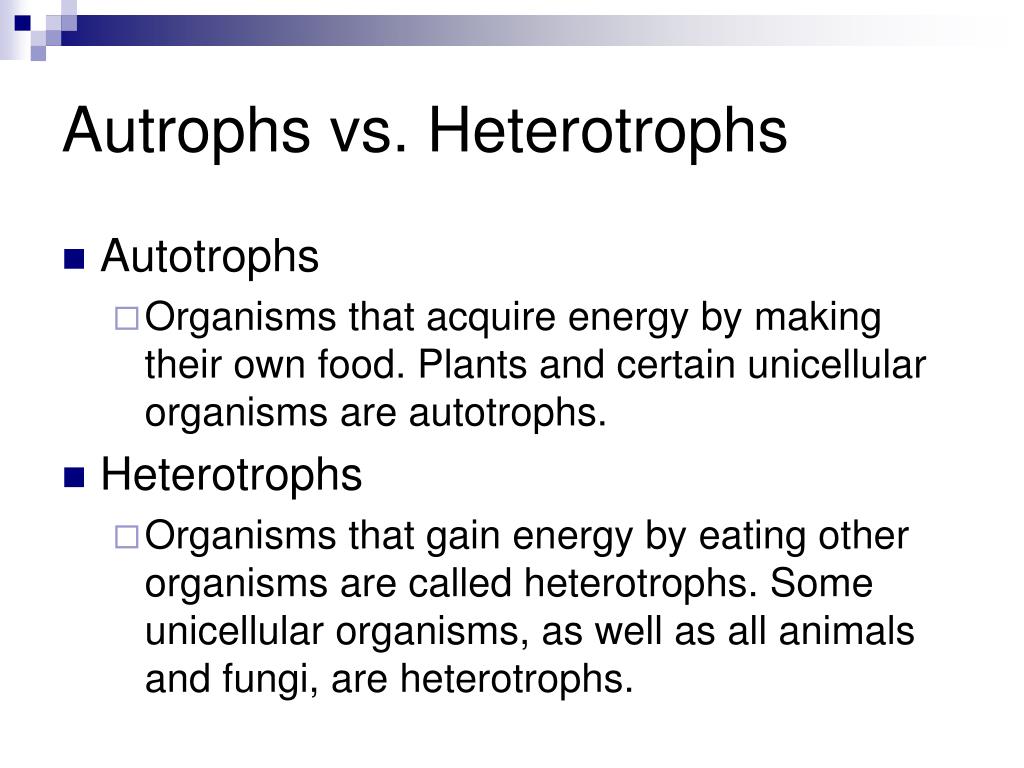 Autrophs vs. Heterotrophs

Autotrophs

Organisms that acquire energy by making their own food. Plants and certain unicellular organisms are autotrophs.

Heterotrophs

Organisms that gain energy by eating other organisms are called heterotrophs. Some unicellular organisms, as well as all animals and fungi, are heterotrophs.